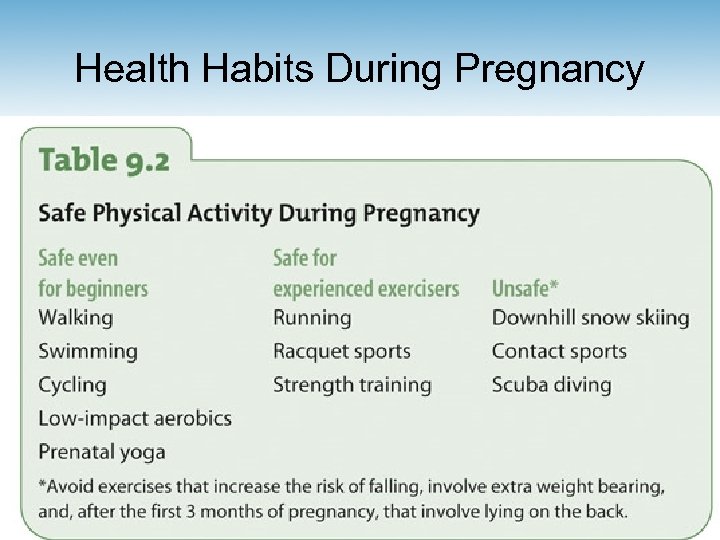 Health Habits During Pregnancy

Table 9.2

Safe Physical Activity During Pregnancy

| Safe even for beginners | Safe for experienced exercisers | Unsafe* |
|---|---|---|
| Walking | Running | Downhill snow skiing |
| Swimming | Racquet sports | Contact sports |
| Cycling | Strength training | Scuba diving |
| Low-impact aerobics | | |
| Prenatal yoga | | |

*Avoid exercises that increase the risk of falling, involve extra weight bearing, and, after the first 3 months of pregnancy, that involve lying on the back.